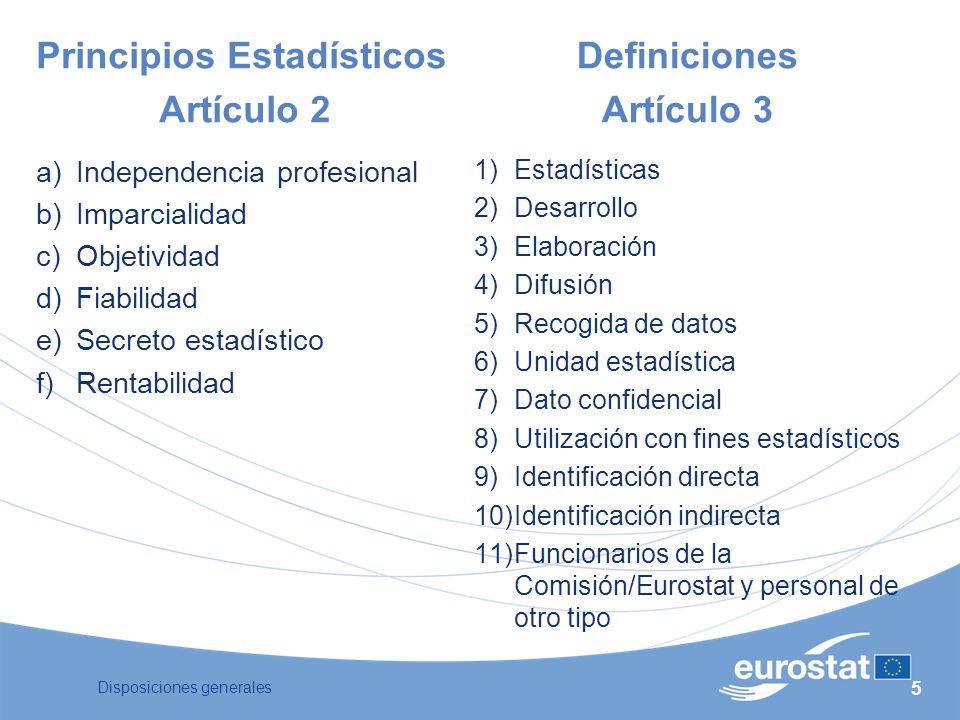 Principios Estadísticos
Artículo 2

a) Independencia profesional
b) Imparcialidad
c) Objetividad
d) Fiabilidad
e) Secreto estadístico
f) Rentabilidad

Definiciones
Artículo 3

1) Estadísticas
2) Desarrollo
3) Elaboración
4) Difusión
5) Recogida de datos
6) Unidad estadística
7) Dato confidencial
8) Utilización con fines estadísticos
9) Identificación directa
10) Identificación indirecta
11) Funcionarios de la Comisión/Eurostat y personal de otro tipo

Disposiciones generales

eurostat

5